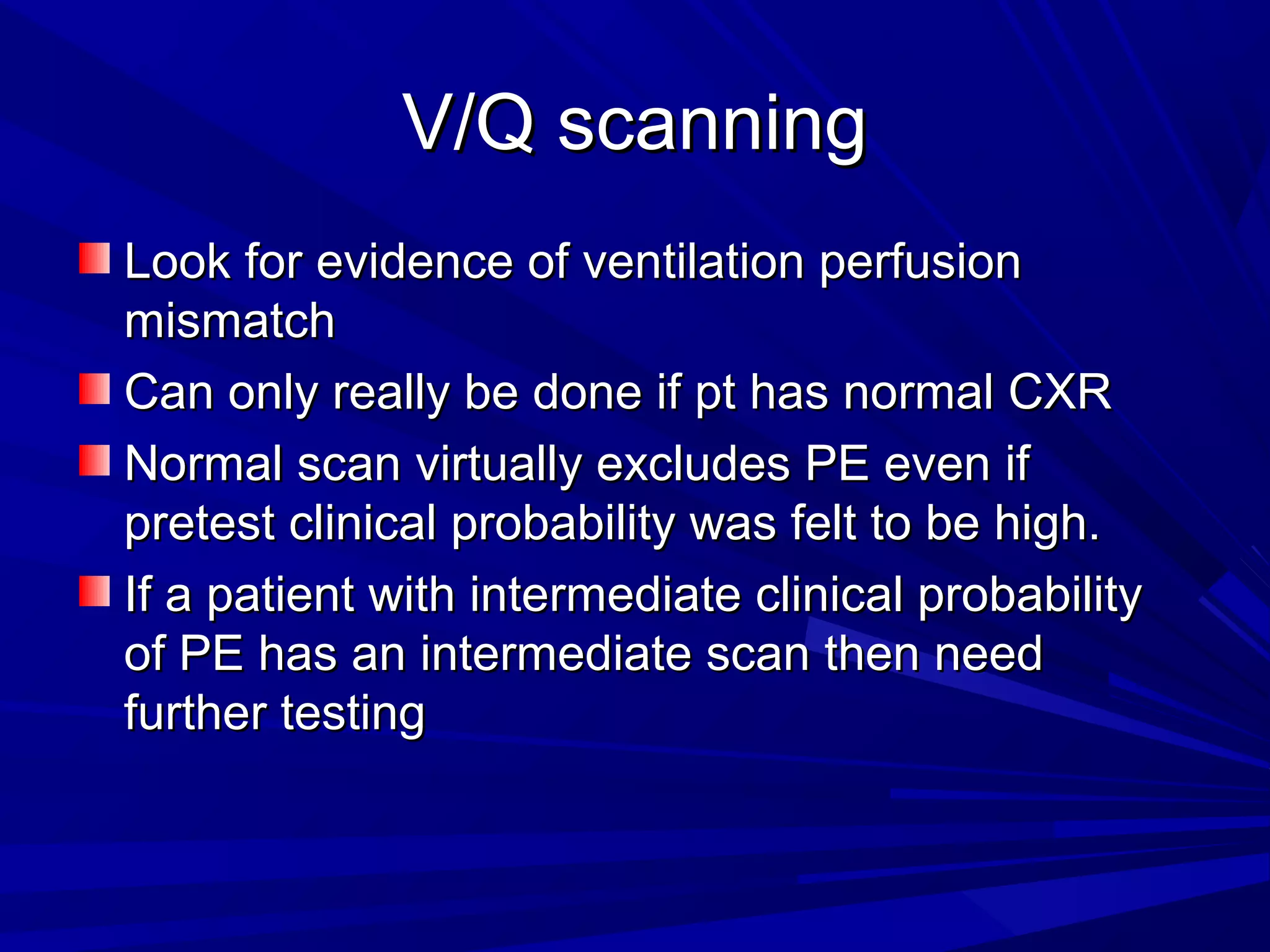 V/Q scanning

Look for evidence of ventilation perfusion mismatch

Can only really be done if pt has normal CXR

Normal scan virtually excludes PE even if pretest clinical probability was felt to be high.

If a patient with intermediate clinical probability of PE has an intermediate scan then need further testing